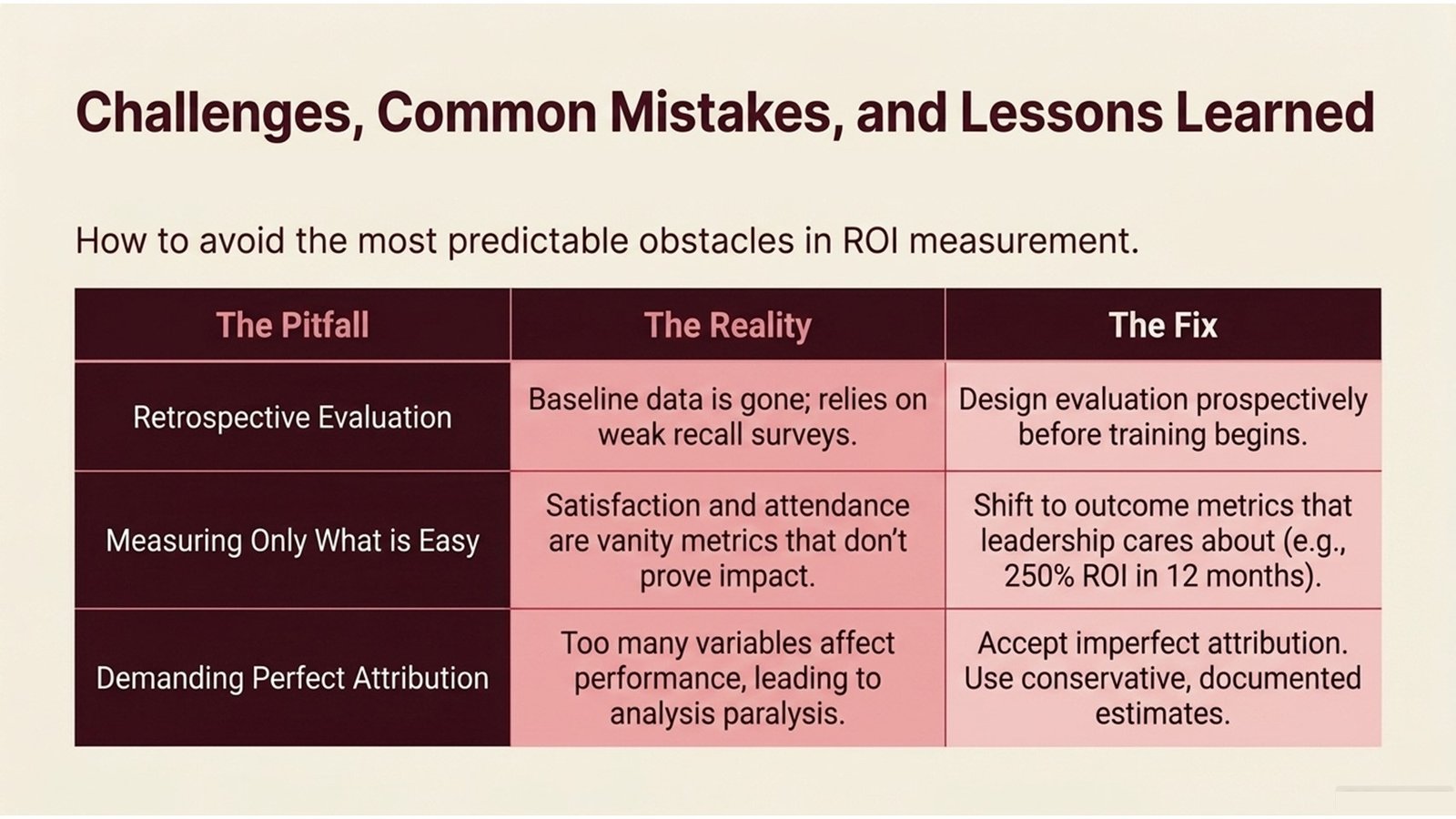 Challenges, Common Mistakes, and Lessons Learned

How to avoid the most predictable obstacles in ROI measurement.

| The Pitfall | The Reality | The Fix |
|---|---|---|
| Retrospective Evaluation | Baseline data is gone; relies on weak recall surveys. | Design evaluation prospectively before training begins. |
| Measuring Only What is Easy | Satisfaction and attendance are vanity metrics that don't prove impact. | Shift to outcome metrics that leadership cares about (e.g., 250% ROI in 12 months). |
| Demanding Perfect Attribution | Too many variables affect performance, leading to analysis paralysis. | Accept imperfect attribution. Use conservative, documented estimates. |